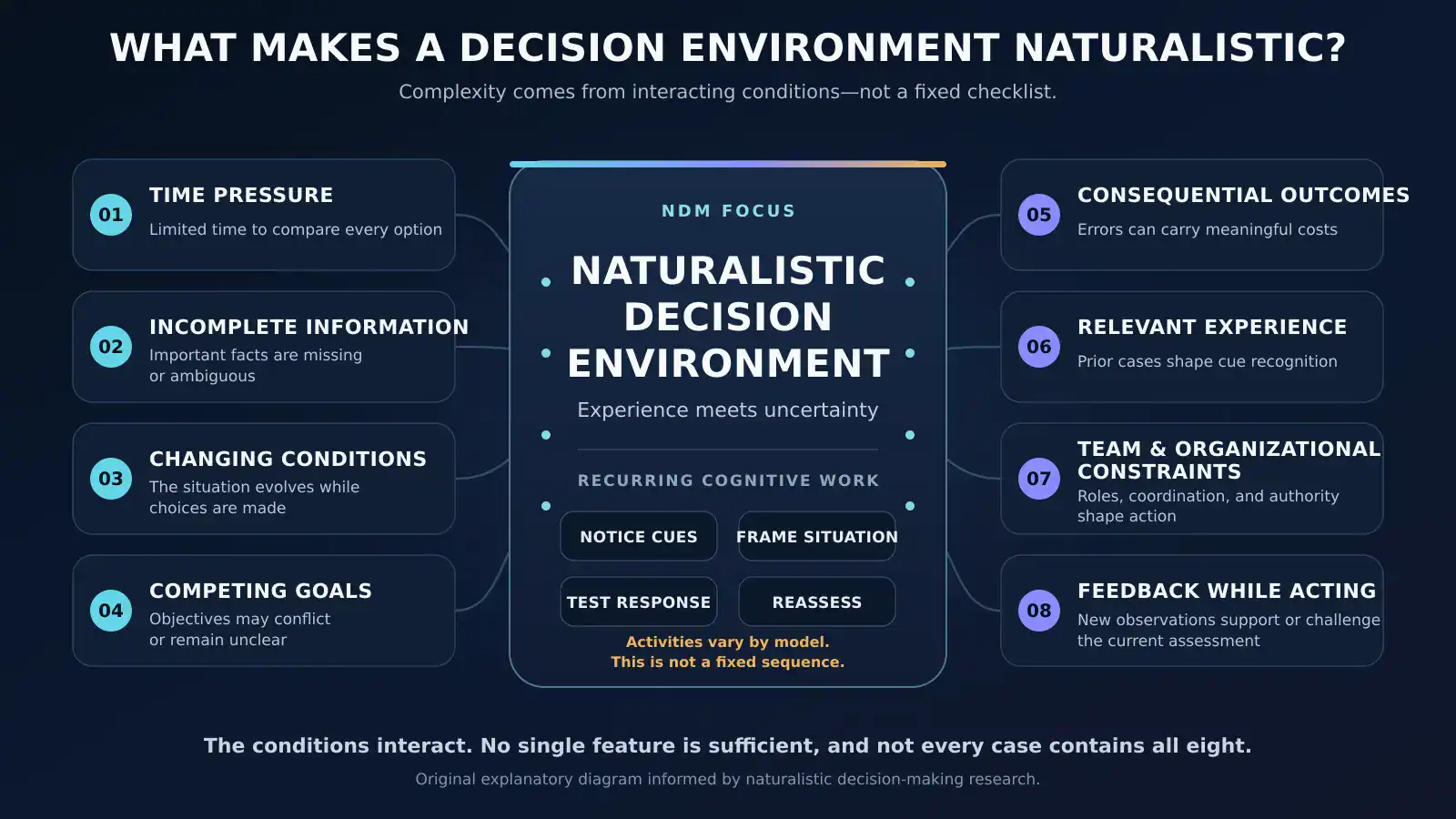 WHAT MAKES A DECISION ENVIRONMENT NATURALISTIC?

Complexity comes from interacting conditions—not a fixed checklist.

01
TIME PRESSURE
Limited time to compare every option

02
INCOMPLETE INFORMATION
Important facts are missing or ambiguous

03
CHANGING CONDITIONS
The situation evolves while choices are made

04
COMPETING GOALS
Objectives may conflict or remain unclear

NDM FOCUS

NATURALISTIC DECISION ENVIRONMENT

Experience meets uncertainty

RECURRING COGNITIVE WORK

NOTICE CUES
FRAME SITUATION
TEST RESPONSE
REASSESS

Activities vary by model.
This is not a fixed sequence.

05
CONSEQUENTIAL OUTCOMES
Errors can carry meaningful costs

06
RELEVANT EXPERIENCE
Prior cases shape cue recognition

07
TEAM & ORGANIZATIONAL CONSTRAINTS
Roles, coordination, and authority shape action

08
FEEDBACK WHILE ACTING
New observations support or challenge the current assessment

The conditions interact. No single feature is sufficient, and not every case contains all eight.

Original explanatory diagram informed by naturalistic decision-making research.